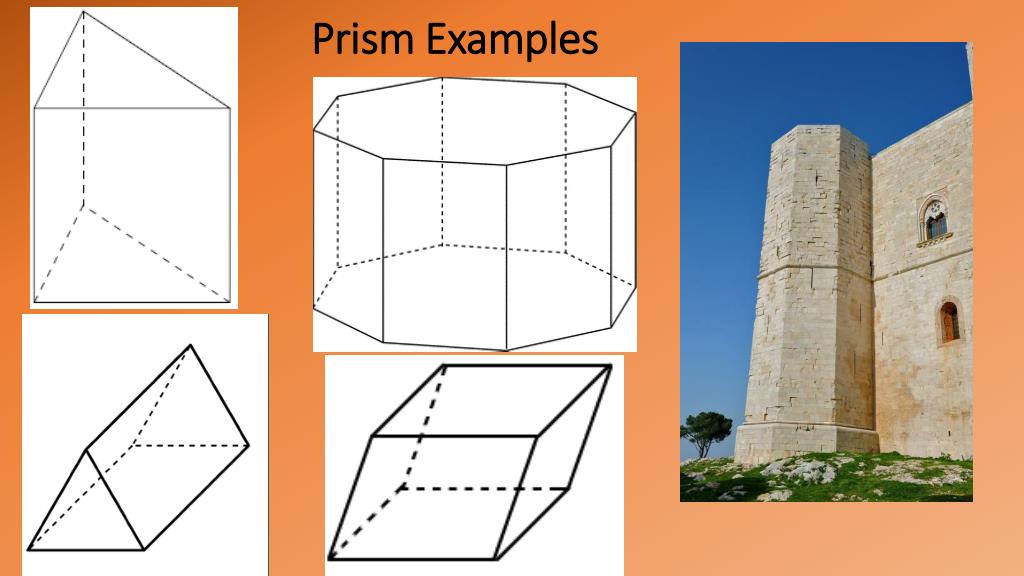 Prism Examples